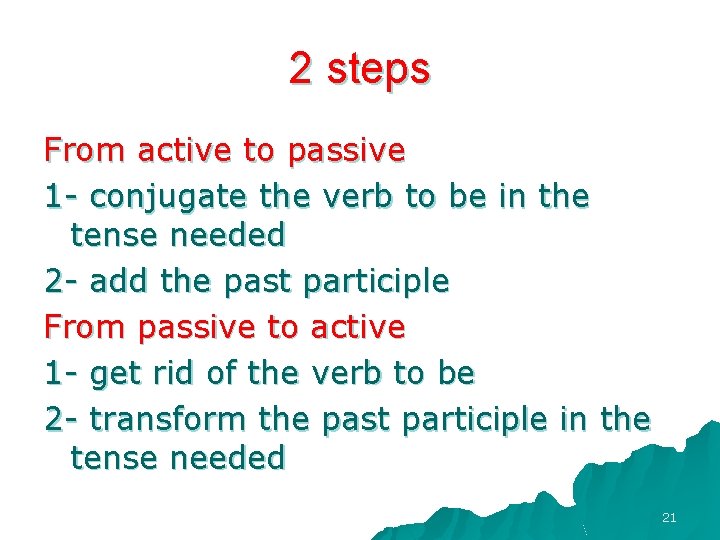 2 steps

From active to passive

1- conjugate the verb to be in the tense needed

2- add the past participle

From passive to active

1- get rid of the verb to be

2- transform the past participle in the tense needed

21